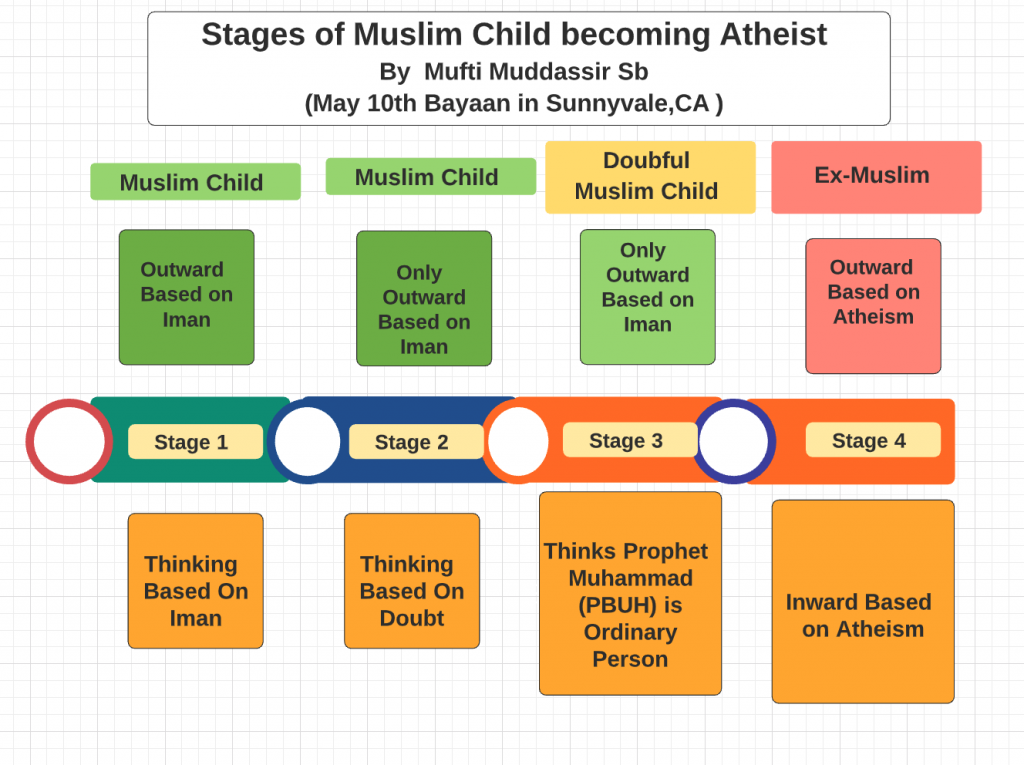 Stages of Muslim Child becoming Atheist
By Mufti Muddassir Sb
(May 10th Bayaan in Sunnyvale,CA )

Muslim Child

Muslim Child

Doubful Muslim Child

Ex-Muslim

Outward Based on Iman

Only Outward Based on Iman

Only Outward Based on Iman

Outward Based on Atheism

Stage 1

Stage 2

Stage 3

Stage 4

Thinking Based On Iman

Thinking Based On Doubt

Thinks Prophet Muhammad (PBUH) is Ordinary Person

Inward Based on Atheism